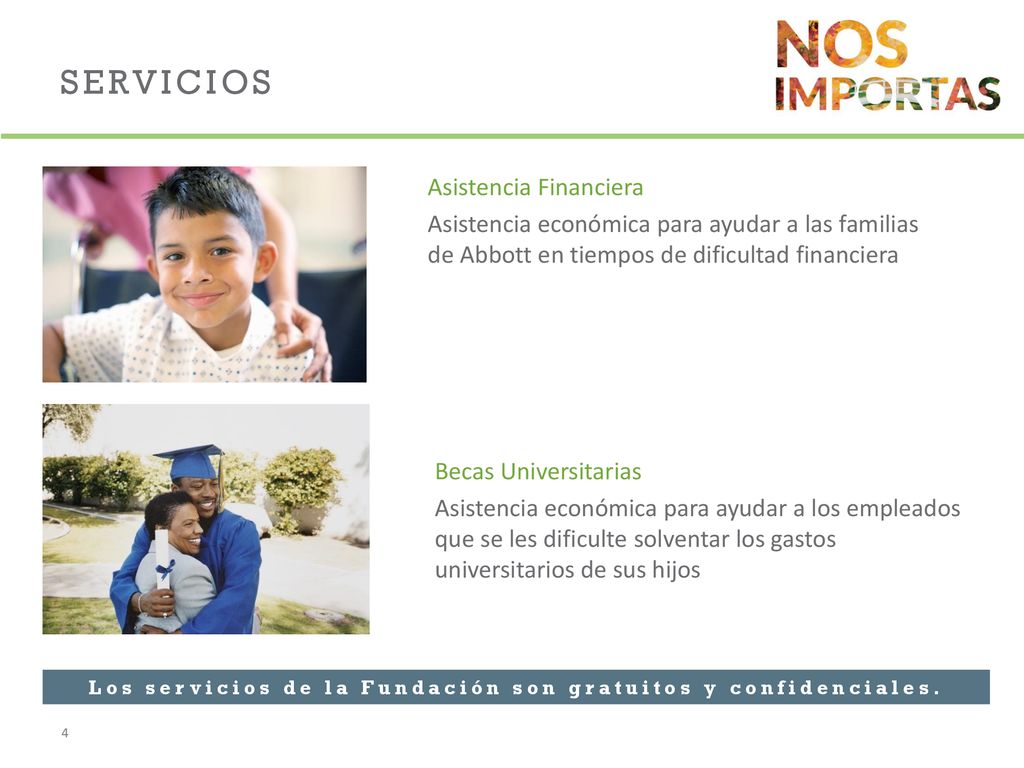 SERVICIOS

NOS IMPORTAS

Asistencia Financiera

Asistencia económica para ayudar a las familias de Abbott en tiempos de dificultad financiera

Becas Universitarias

Asistencia económica para ayudar a los empleados que se les dificulte solventar los gastos universitarios de sus hijos

Los servicios de la Fundación son gratuitos y confidenciales.

4